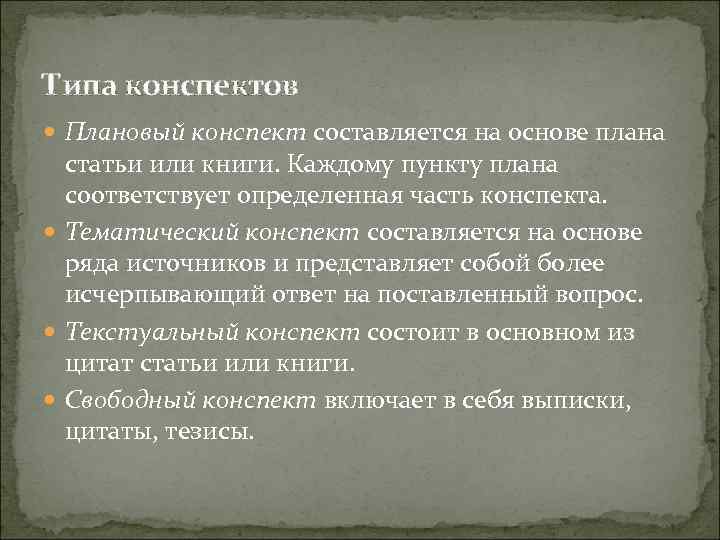 Типа конспектов

Плановый конспект составляется на основе плана статьи или книги. Каждому пункту плана соответствует определенная часть конспекта.

Тематический конспект составляется на основе ряда источников и представляет собой более исчерпывающий ответ на поставленный вопрос.

Текстуальный конспект состоит в основном из цитат статьи или книги.

Свободный конспект включает в себя выписки, цитаты, тезисы.